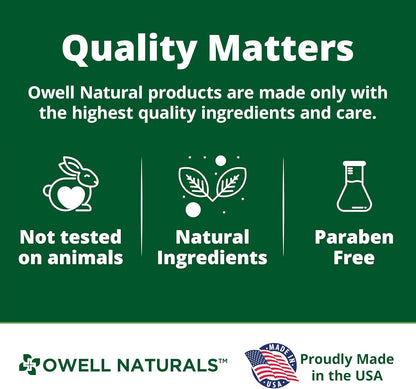 Quality Matters

Owell Natural products are made only with the highest quality ingredients and care.

Not tested on animals

Natural Ingredients

Paraben Free

OWELL NATURALS™

MADE IN USA

Proudly Made in the USA